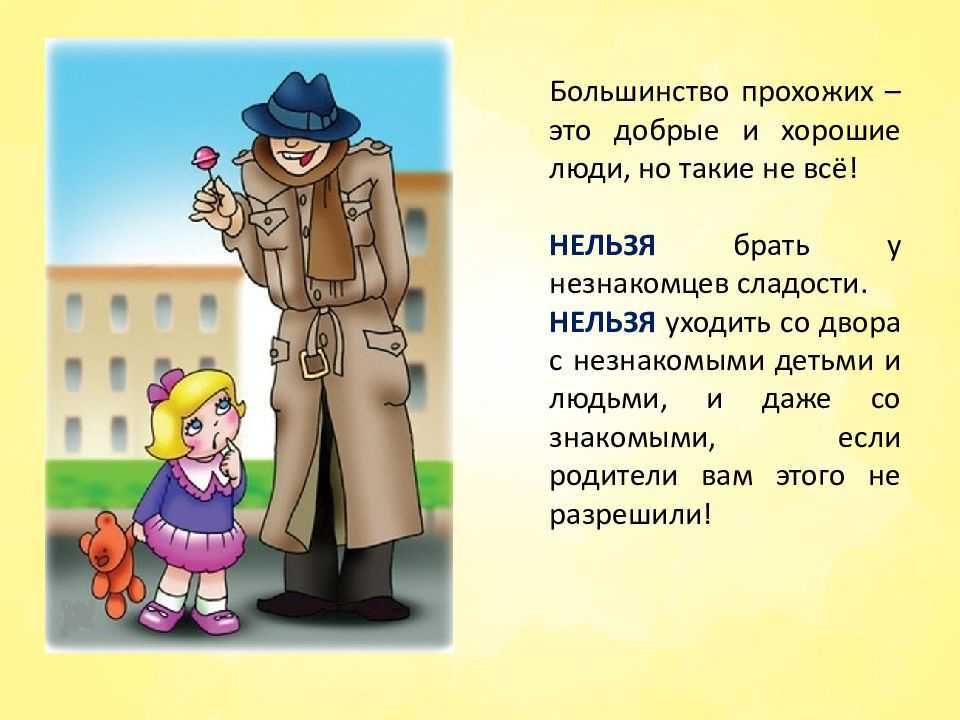 Большинство прохожих – это добрые и хорошие люди, но такие не всё!

НЕЛЬЗЯ брать у незнакомцев сладости.
НЕЛЬЗЯ уходить со двора с незнакомыми детьми и людьми, и даже со знакомыми, если родители вам этого не разрешили!